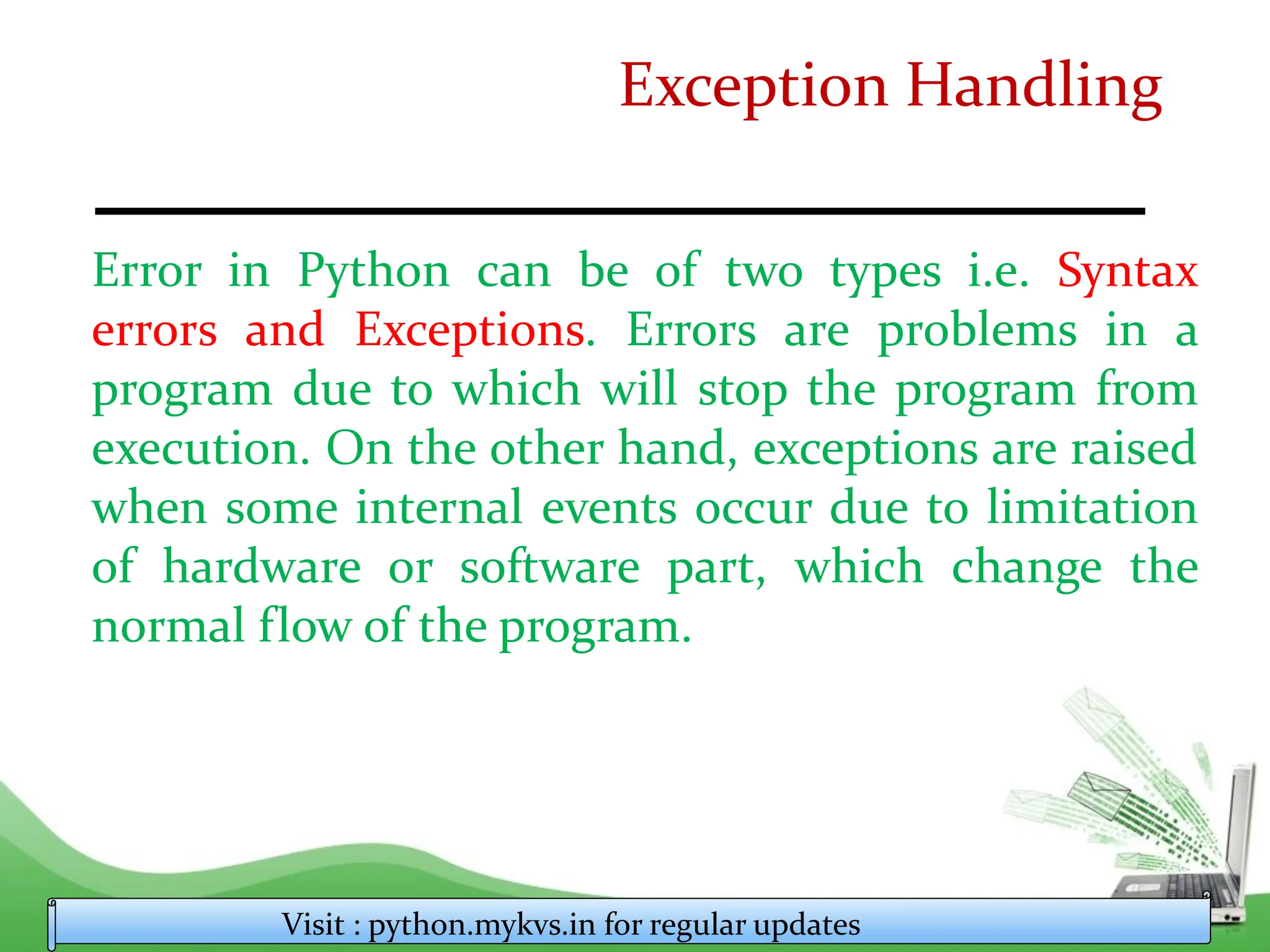 Exception Handling

Error in Python can be of two types i.e. Syntax errors and Exceptions. Errors are problems in a program due to which will stop the program from execution. On the other hand, exceptions are raised when some internal events occur due to limitation of hardware or software part, which change the normal flow of the program.

Visit : python.mykvs.in for regular updates